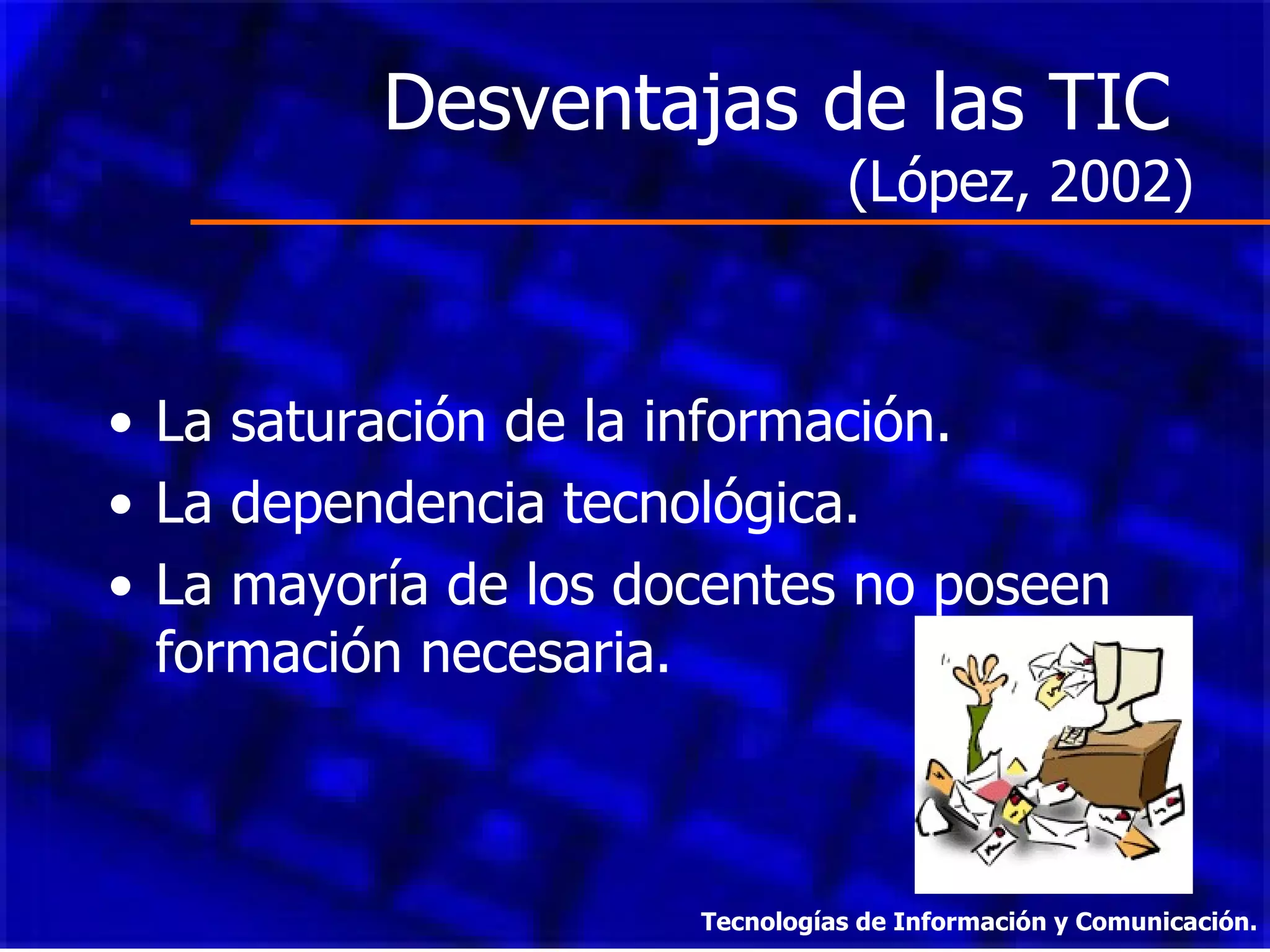 Desventajas de las TIC
(López, 2002)

• La saturación de la información.
• La dependencia tecnológica.
• La mayoría de los docentes no poseen formación necesaria.

Tecnologías de Información y Comunicación.